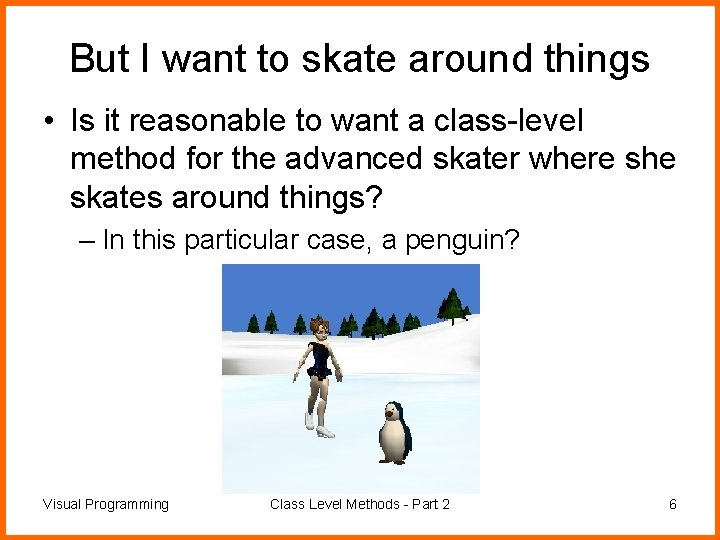 But I want to skate around things

• Is it reasonable to want a class-level method for the advanced skater where she skates around things?
– In this particular case, a penguin?

Visual Programming
Class Level Methods - Part 2
6